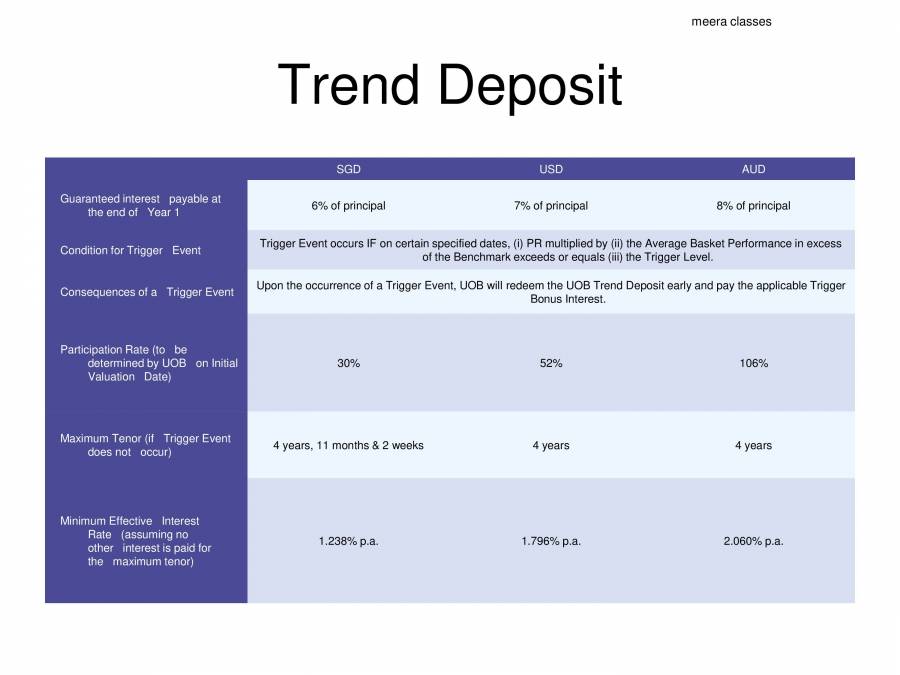 meera classes

Trend Deposit

| | SGD | USD | AUD |
|---|---|---|---|
| Guaranteed interest payable at the end of Year 1 | 6% of principal | 7% of principal | 8% of principal |
| Condition for Trigger Event | Trigger Event occurs IF on certain specified dates, (i) PR multiplied by (ii) the Average Basket Performance in excess of the Benchmark exceeds or equals (iii) the Trigger Level. | | |
| Consequences of a Trigger Event | Upon the occurrence of a Trigger Event, UOB will redeem the UOB Trend Deposit early and pay the applicable Trigger Bonus Interest. | | |
| Participation Rate (to be determined by UOB on Initial Valuation Date) | 30% | 52% | 106% |
| Maximum Tenor (if Trigger Event does not occur) | 4 years, 11 months & 2 weeks | 4 years | 4 years |
| Minimum Effective Interest Rate (assuming no other interest is paid for the maximum tenor) | 1.238% p.a. | 1.796% p.a. | 2.060% p.a. |